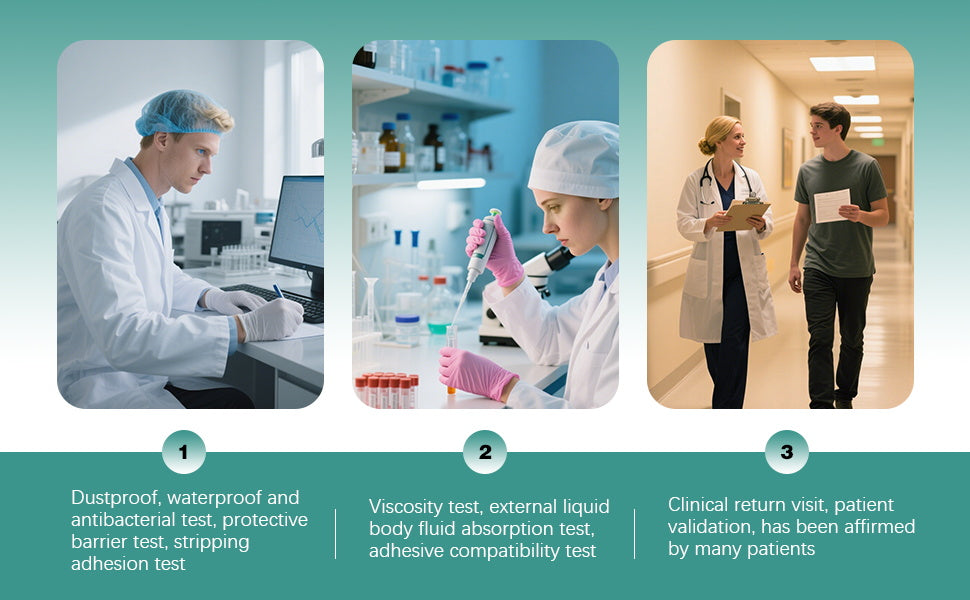 1

Dustproof, waterproof and antibacterial test, protective barrier test, stripping adhesion test

2

Viscosity test, external liquid body fluid absorption test, adhesive compatibility test

3

Clinical return visit, patient validation, has been affirmed by many patients